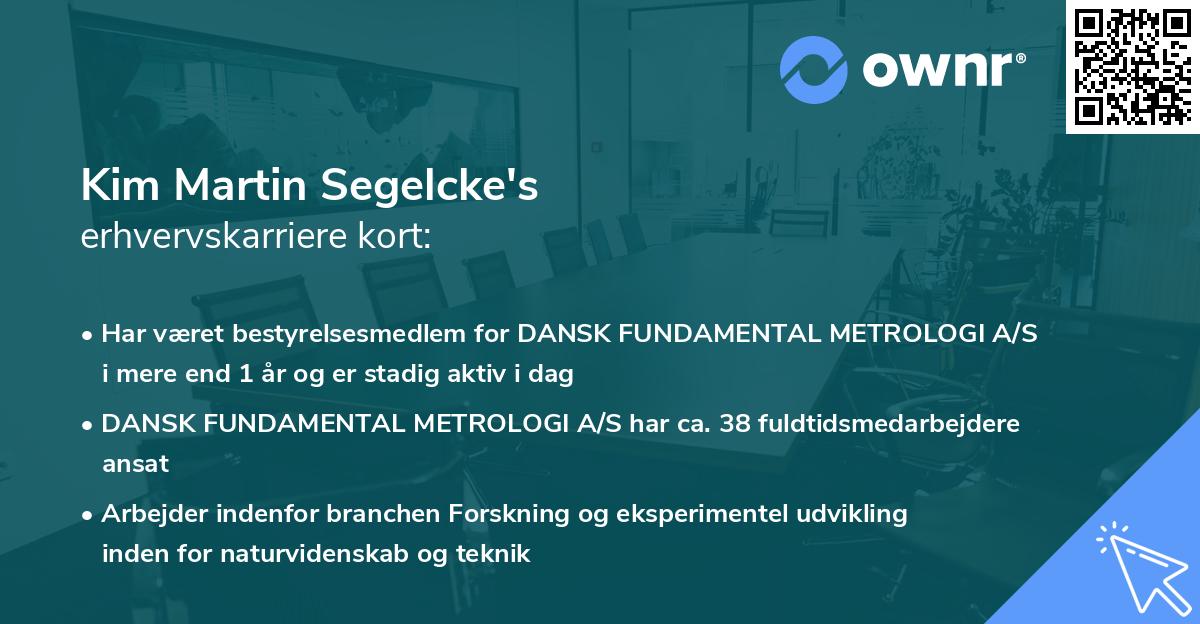 ownr®

Kim Martin Segelcke's
erhvervskarriere kort:

• Har været bestyrelsesmedlem for DANSK FUNDAMENTAL METROLOGI A/S i mere end 1 år og er stadig aktiv i dag

• DANSK FUNDAMENTAL METROLOGI A/S har ca. 38 fuldtidsmedarbejdere ansat

• Arbejder indenfor branchen Forskning og eksperimentel udvikling inden for naturvidenskab og teknik